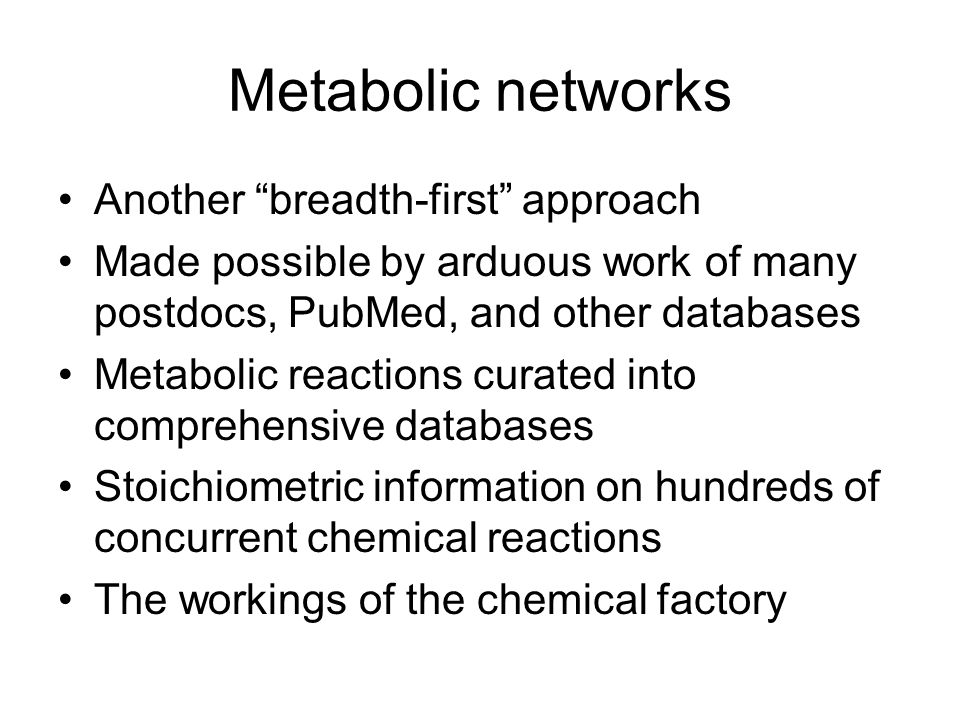 Metabolic networks

• Another “breadth-first” approach
• Made possible by arduous work of many postdocs, PubMed, and other databases
• Metabolic reactions curated into comprehensive databases
• Stoichiometric information on hundreds of concurrent chemical reactions
• The workings of the chemical factory